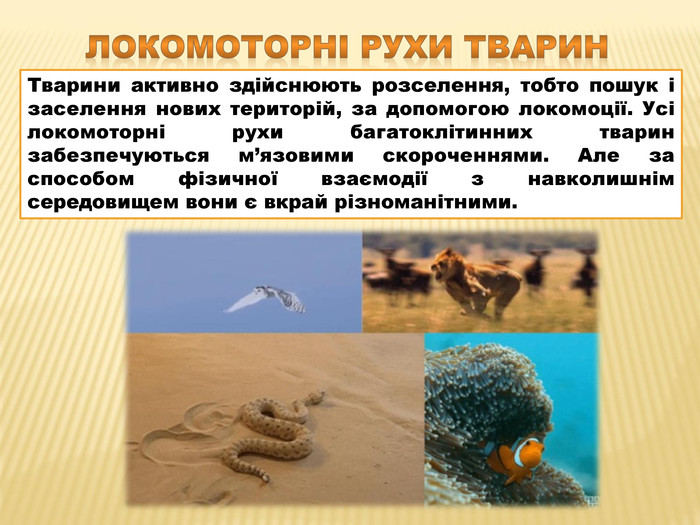 ЛОКОМОТОРНІ РУХИ ТВАРИН

Тварини активно здійснюють розселення, тобто пошук і заселення нових територій, за допомогою локомоції. Усі локомоторні рухи багатоклітинних тварин забезпечуються м’язовими скороченнями. Але за способом фізичної взаємодії з навколишнім середовищем вони є вкрай різноманітними.